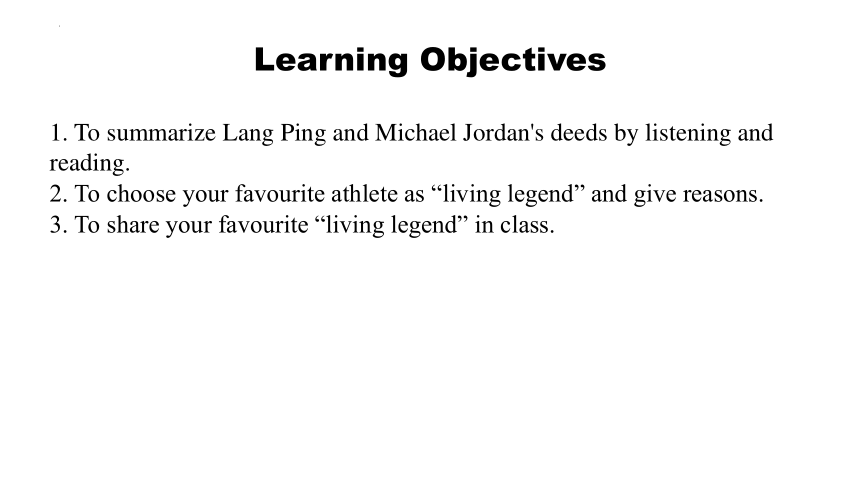 Learning Objectives

1. To summarize Lang Ping and Michael Jordan's deeds by listening and reading.
2. To choose your favourite athlete as “living legend” and give reasons.
3. To share your favourite “living legend” in class.